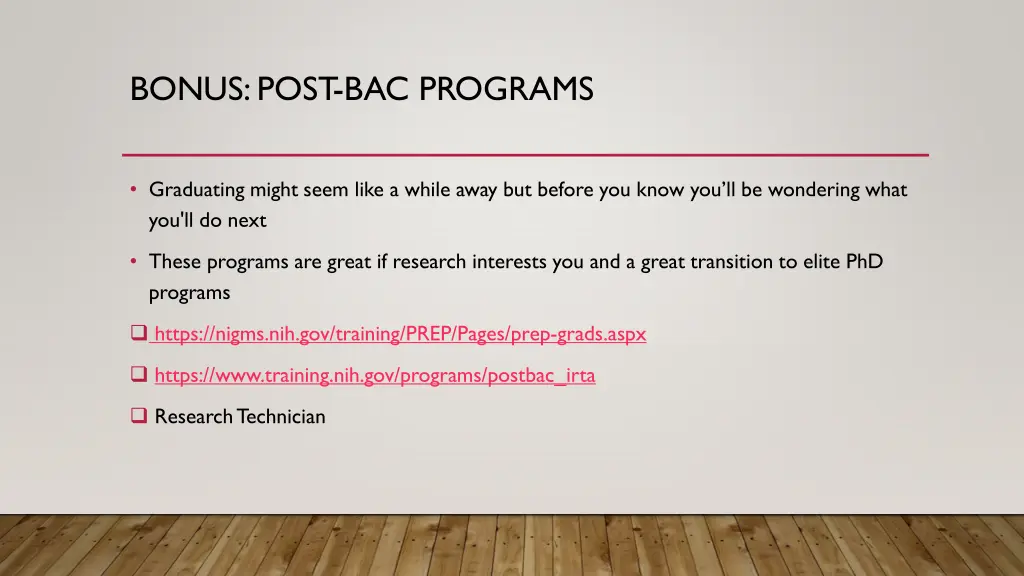 BONUS: POST-BAC PROGRAMS

• Graduating might seem like a while away but before you know you'll be wondering what you'll do next

• These programs are great if research interests you and a great transition to elite PhD programs

❑ https://nigms.nih.gov/training/PREP/Pages/prep-grads.aspx

❑ https://www.training.nih.gov/programs/postbac_irta

❑ Research Technician